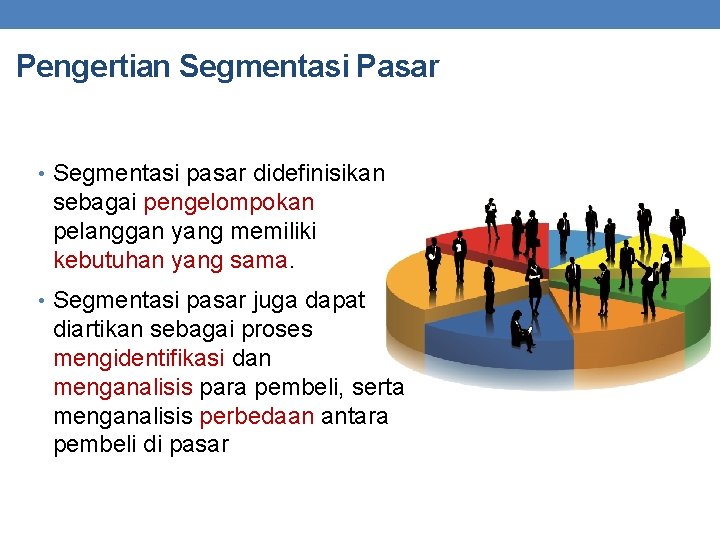 Pengertian Segmentasi Pasar

• Segmentasi pasar didefinisikan sebagai pengelompokan pelanggan yang memiliki kebutuhan yang sama.

• Segmentasi pasar juga dapat diartikan sebagai proses mengidentifikasi dan menganalisis para pembeli, serta menganalisis perbedaan antara pembeli di pasar